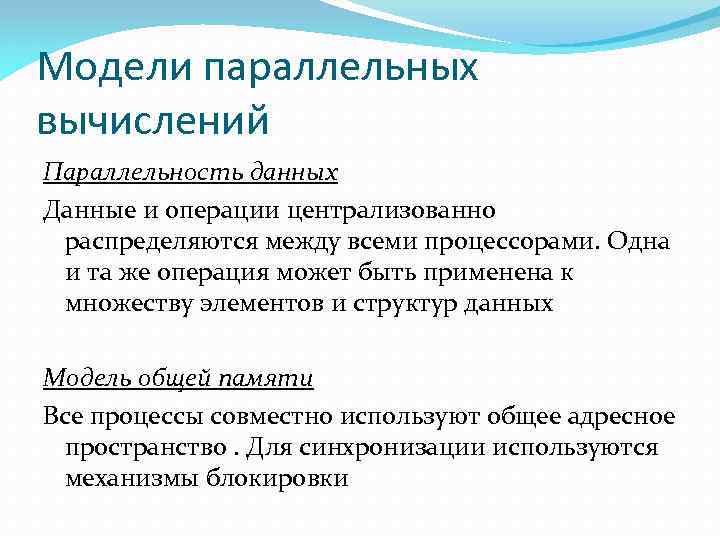 Модели параллельных вычислений

Параллельность данных

Данные и операции централизованно распределяются между всеми процессорами. Одна и та же операция может быть применена к множеству элементов и структур данных

Модель общей памяти

Все процессы совместно используют общее адресное пространство . Для синхронизации используются механизмы блокировки